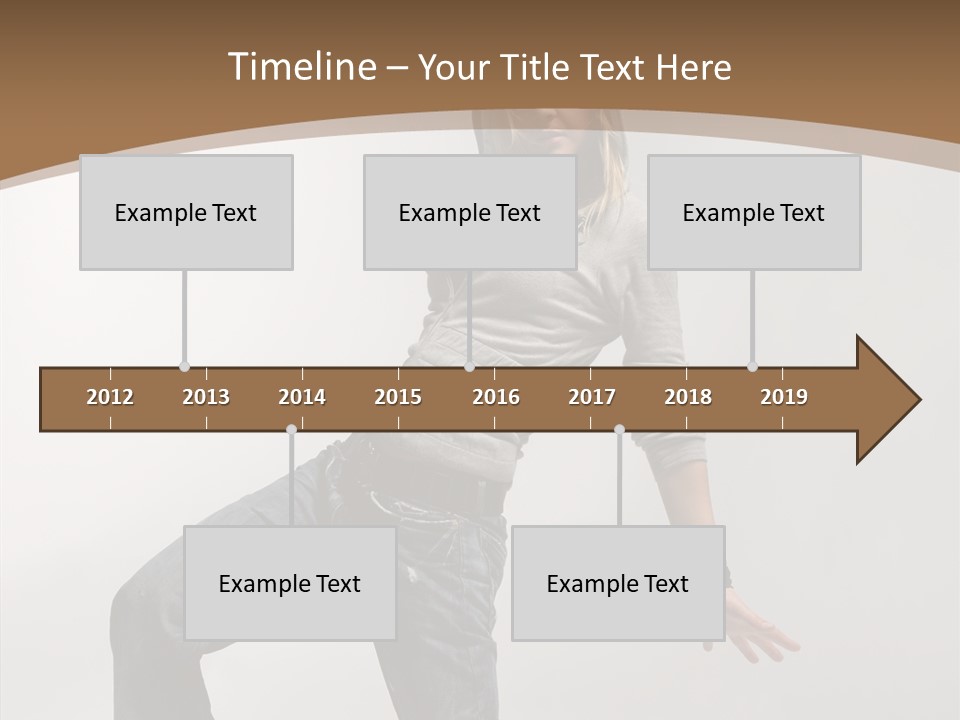 Timeline – Your Title Text Here

Example Text

Example Text

Example Text

2012 2013 2014 2015 2016 2017 2018 2019

Example Text

Example Text